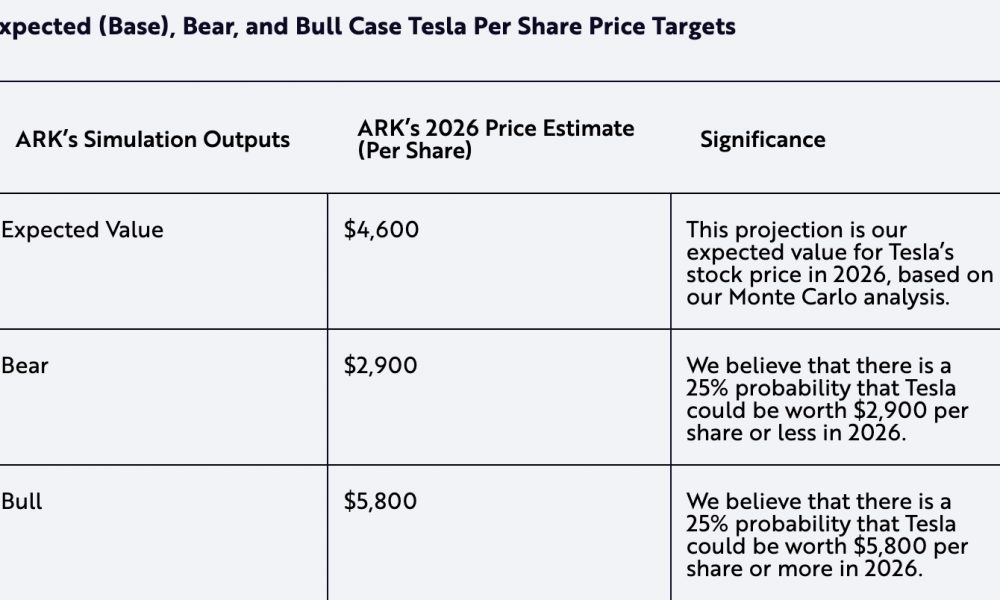 xpected (Base), Bear, and Bull Case Tesla Per Share Price Targets

| ARK's Simulation Outputs | ARK's 2026 Price Estimate (Per Share) | Significance |
|---|---|---|
| Expected Value | \$4,600 | This projection is our expected value for Tesla's stock price in 2026, based on our Monte Carlo analysis. |
| Bear | \$2,900 | We believe that there is a 25% probability that Tesla could be worth \$2,900 per share or less in 2026. |
| Bull | \$5,800 | We believe that there is a 25% probability that Tesla could be worth \$5,800 per share or more in 2026. |